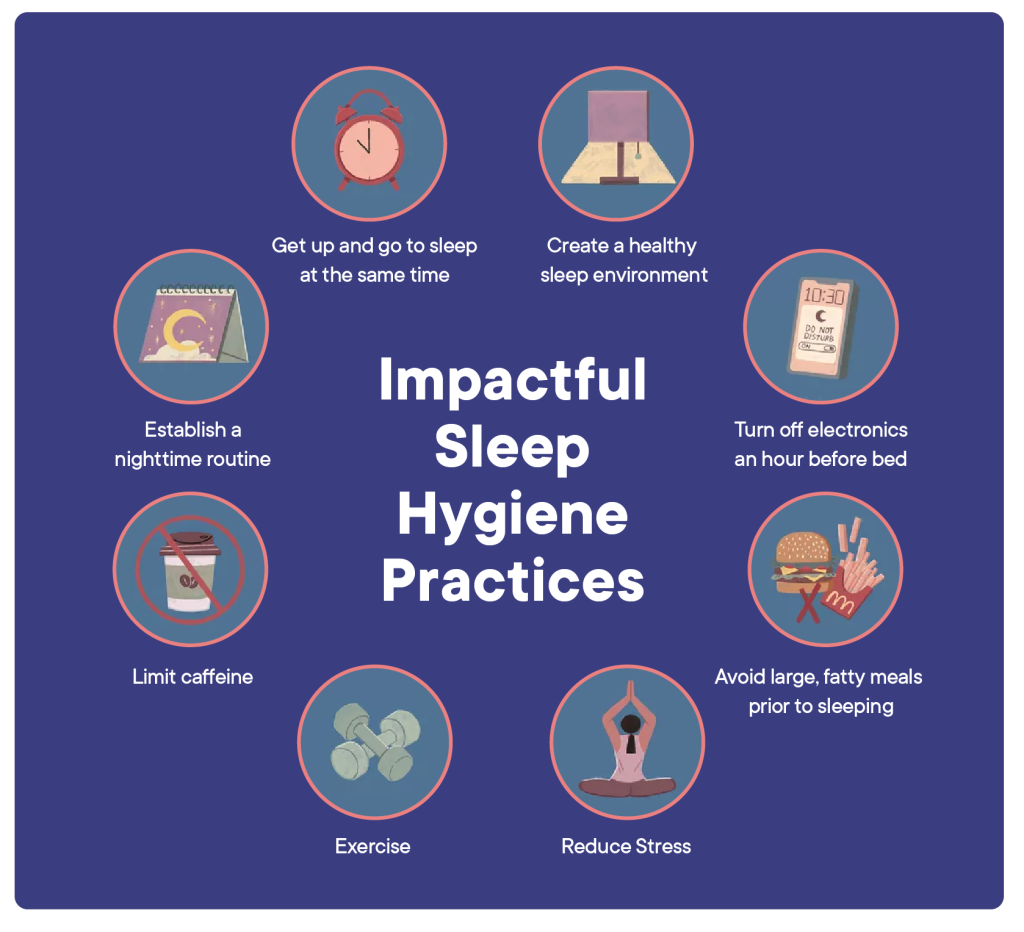 Impactful Sleep Hygiene Practices

Get up and go to sleep at the same time

Create a healthy sleep environment

10:30
DO NOT DISTURB
ON

Turn off electronics an hour before bed

Avoid large, fatty meals prior to sleeping

Reduce Stress

Exercise

Limit caffeine

Establish a nighttime routine